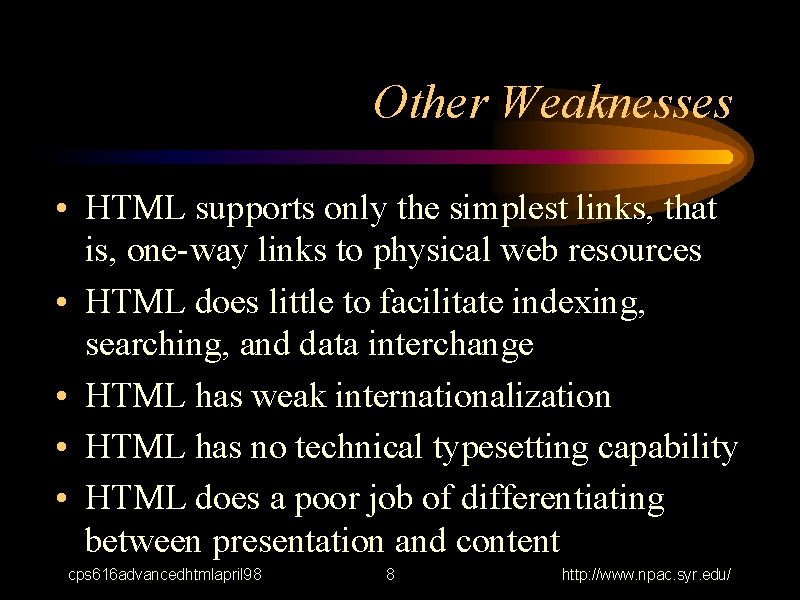 Other Weaknesses

• HTML supports only the simplest links, that is, one-way links to physical web resources
• HTML does little to facilitate indexing, searching, and data interchange
• HTML has weak internationalization
• HTML has no technical typesetting capability
• HTML does a poor job of differentiating between presentation and content

cps616advancedhtmlapril98 8 http://www.npac.syr.edu/